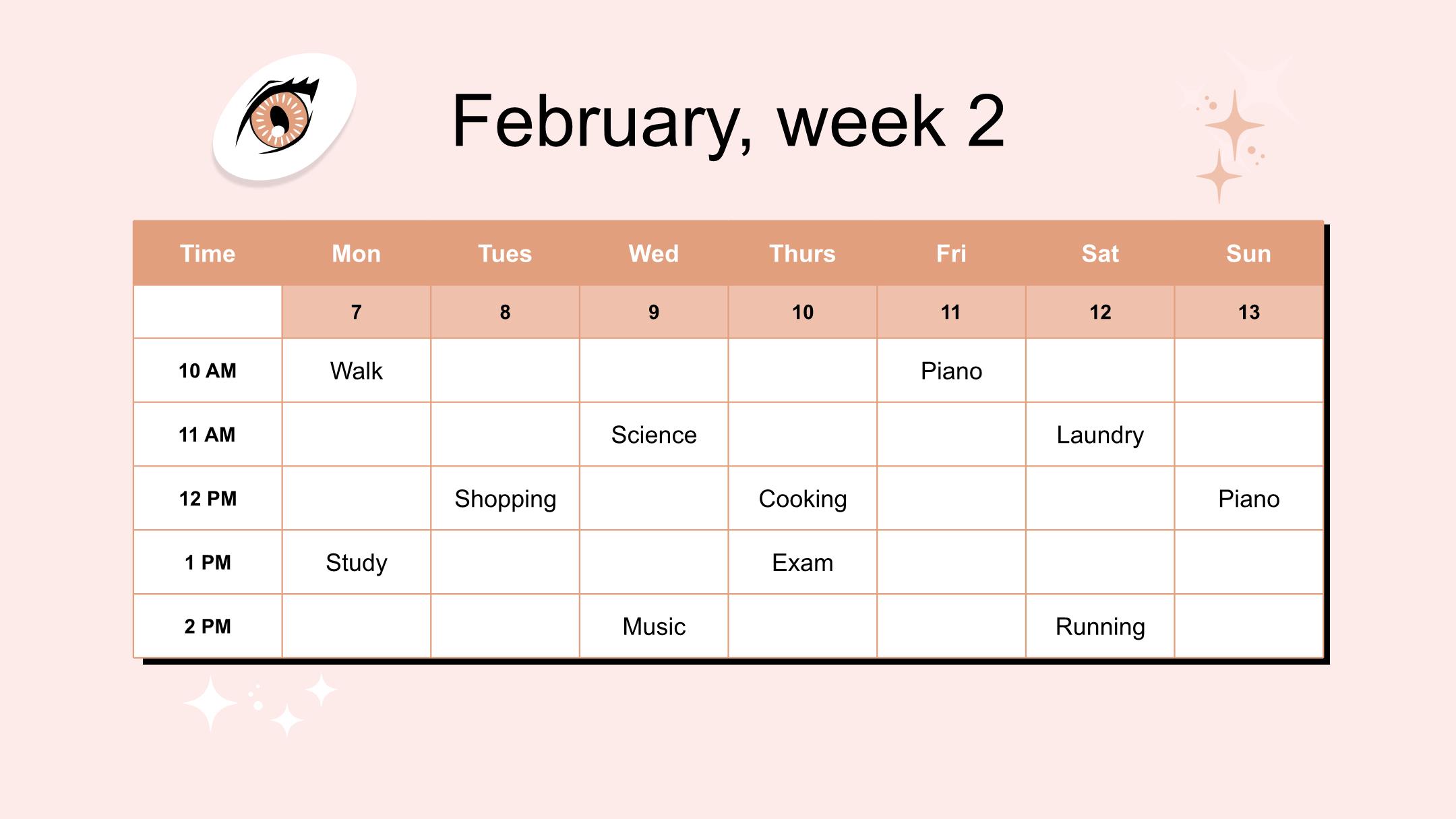 February, week 2

| Time | Mon | Tues | Wed | Thurs | Fri | Sat | Sun |
|---|---|---|---|---|---|---|---|
| | 7 | 8 | 9 | 10 | 11 | 12 | 13 |
| 10 AM | Walk | | | | Piano | | |
| 11 AM | | | Science | | | Laundry | |
| 12 PM | | Shopping | | Cooking | | | Piano |
| 1 PM | Study | | | Exam | | | |
| 2 PM | | | Music | | | Running | |